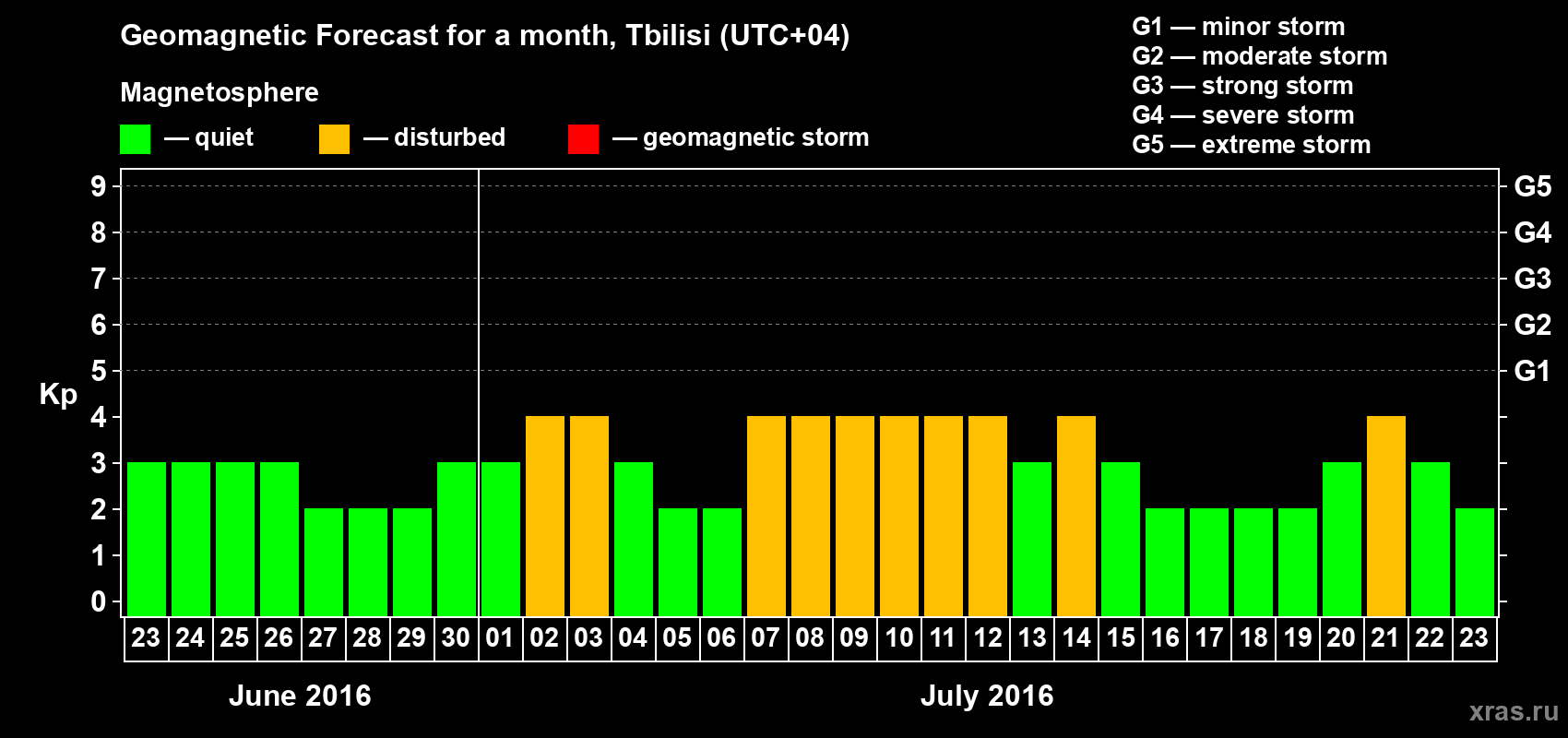 Geomagnetic Forecast for a month, Tbilisi (UTC+04)

Magnetosphere

— quiet — disturbed — geomagnetic storm

G1 — minor storm
G2 — moderate storm
G3 — strong storm
G4 — severe storm
G5 — extreme storm

Kp

9 8 7 6 5 4 3 2 1 0

G5 G4 G3 G2 G1

23 24 25 26 27 28 29 30 01 02 03 04 05 06 07 08 09 10 11 12 13 14 15 16 17 18 19 20 21 22 23

June 2016

July 2016

xras.ru